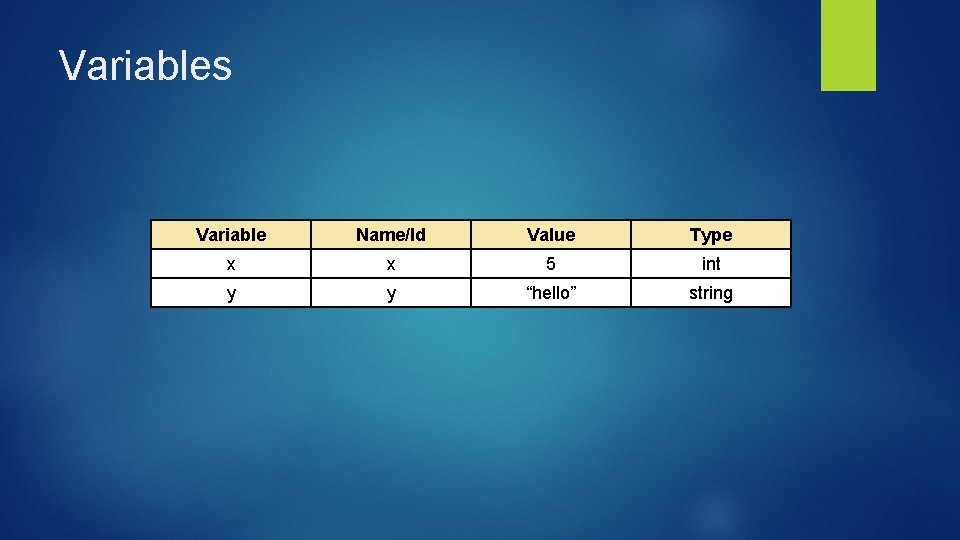 Variables

| Variable | Name/Id | Value | Type |
|---|---|---|---|
| x | x | 5 | int |
| y | y | “hello” | string |